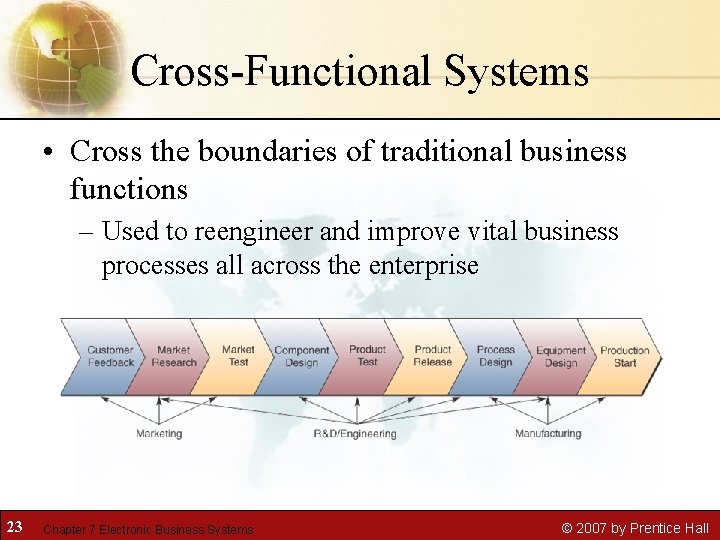 Cross-Functional Systems

• Cross the boundaries of traditional business functions

– Used to reengineer and improve vital business processes all across the enterprise

Customer Feedback
Market Research
Market Test
Component Design
Product Test
Product Release
Process Design
Equipment Design
Production Start

Marketing
R&D/Engineering
Manufacturing

23
Chapter 7 Electronic Business Systems
© 2007 by Prentice Hall